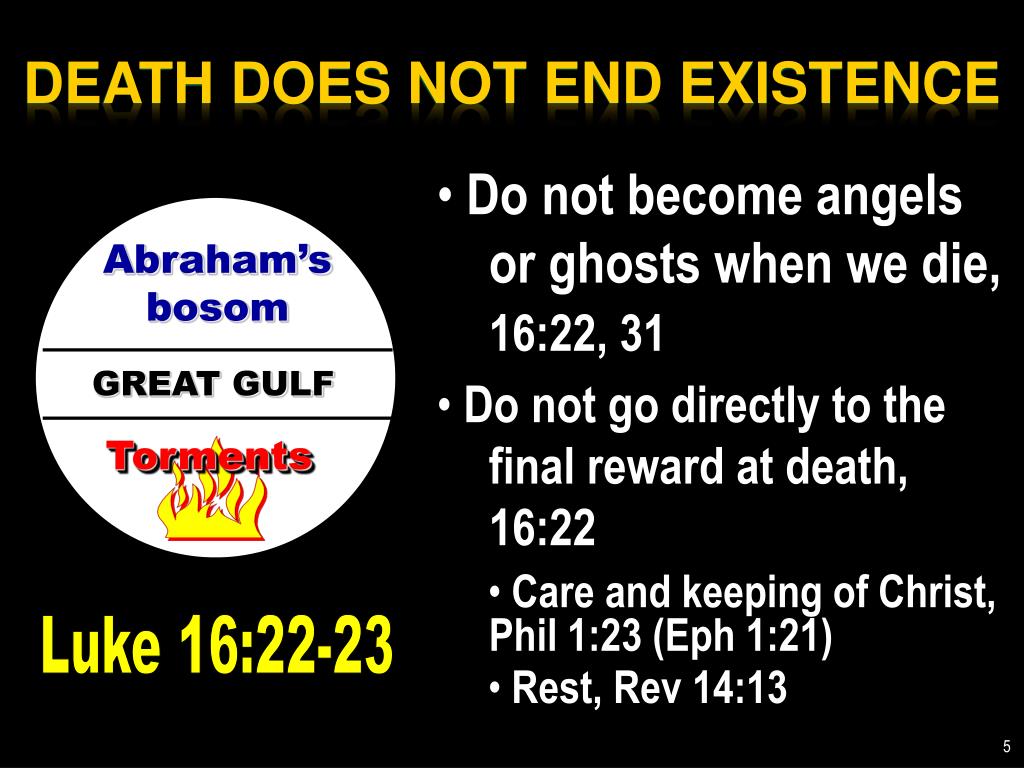 DEATH DOES NOT END EXISTENCE

Abraham's bosom

GREAT GULF

Torments

Luke 16:22-23

• Do not become angels or ghosts when we die, 16:22, 31

• Do not go directly to the final reward at death, 16:22

• Care and keeping of Christ, Phil 1:23 (Eph 1:21)

• Rest, Rev 14:13

5